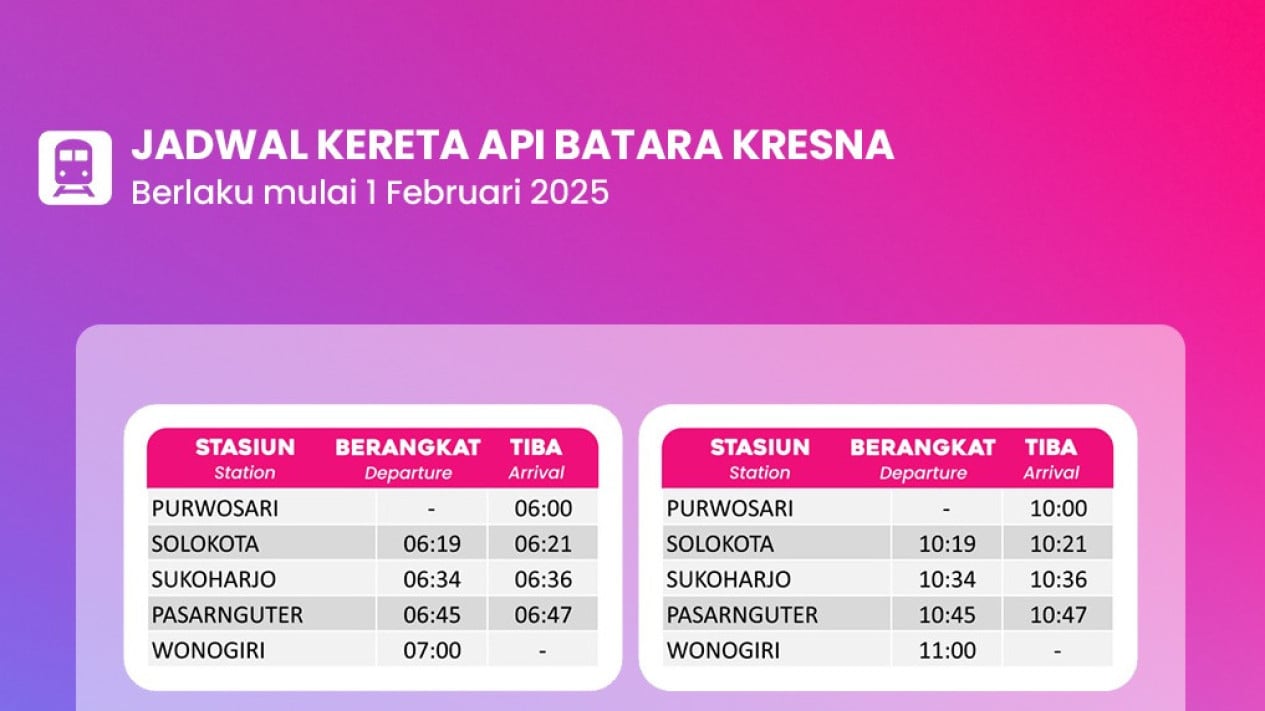 JADWAL KERETA API BATARA KRESNA
Berlaku mulai 1 Februari 2025

| STASIUN Station | BERANGKAT Departure | TIBA Arrival |
|---|---|---|
| PURWOSARI | - | 06:00 |
| SOLOKOTA | 06:19 | 06:21 |
| SUKOHARJO | 06:34 | 06:36 |
| PASARNGUTER | 06:45 | 06:47 |
| WONOGIRI | 07:00 | - |

| STASIUN Station | BERANGKAT Departure | TIBA Arrival |
|---|---|---|
| PURWOSARI | - | 10:00 |
| SOLOKOTA | 10:19 | 10:21 |
| SUKOHARJO | 10:34 | 10:36 |
| PASARNGUTER | 10:45 | 10:47 |
| WONOGIRI | 11:00 | - |